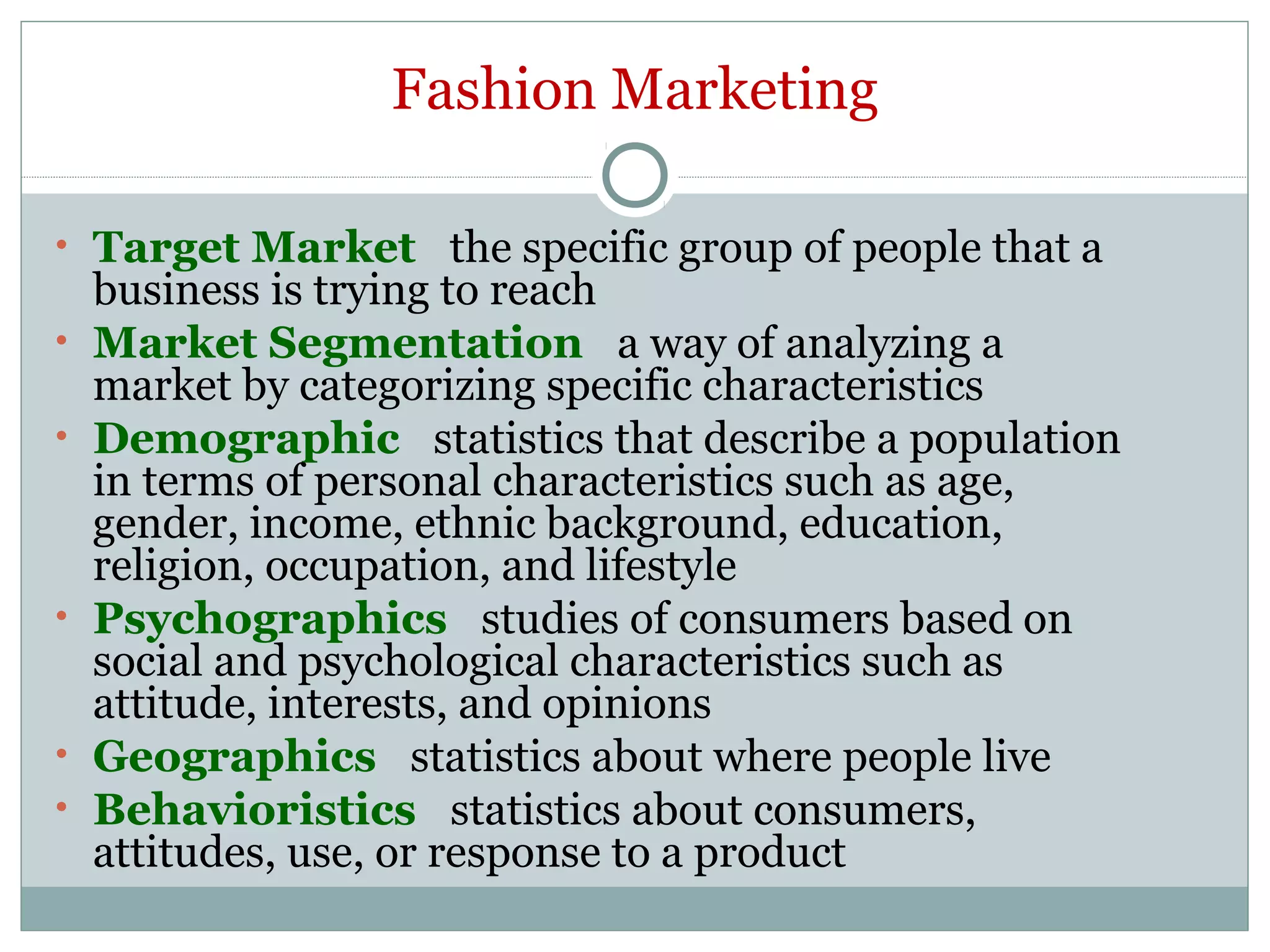 Fashion Marketing

• Target Market the specific group of people that a business is trying to reach
• Market Segmentation a way of analyzing a market by categorizing specific characteristics
• Demographic statistics that describe a population in terms of personal characteristics such as age, gender, income, ethnic background, education, religion, occupation, and lifestyle
• Psychographics studies of consumers based on social and psychological characteristics such as attitude, interests, and opinions
• Geographics statistics about where people live
• Behavioristics statistics about consumers, attitudes, use, or response to a product